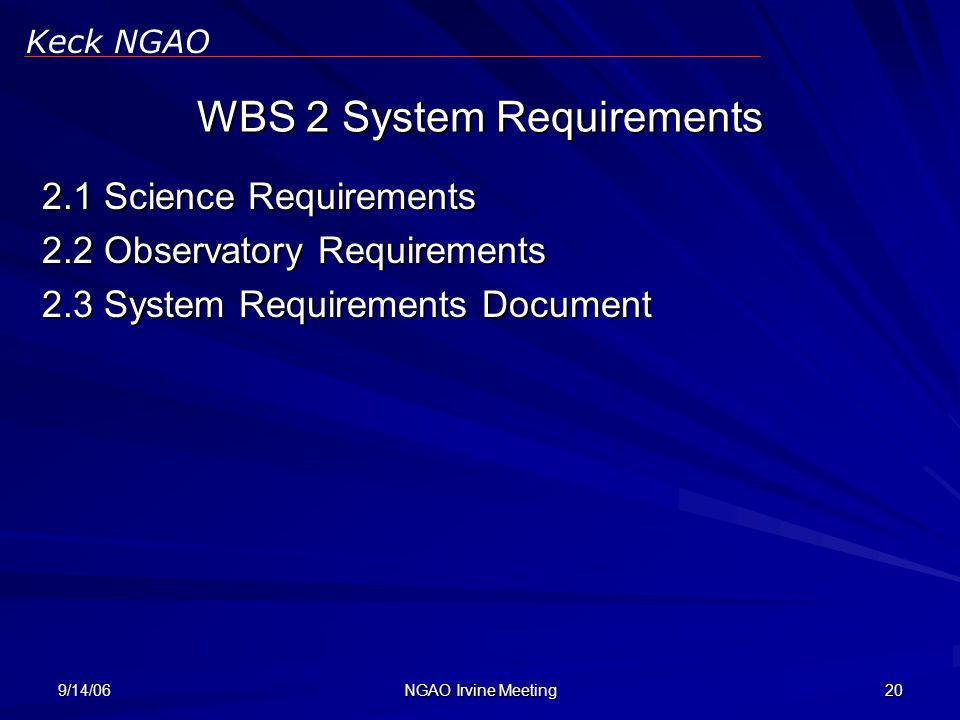 Keck NGAO

WBS 2 System Requirements

2.1 Science Requirements

2.2 Observatory Requirements

2.3 System Requirements Document

9/14/06

NGAO Irvine Meeting

20